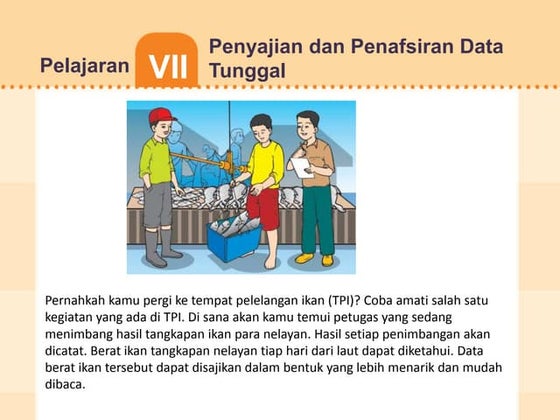 Pelajaran VII Penyajian dan Penafsiran Data Tunggal

Pernahkah kamu pergi ke tempat pelelangan ikan (TPI)? Coba amati salah satu kegiatan yang ada di TPI. Di sana akan kamu temui petugas yang sedang menimbang hasil tangkapan ikan para nelayan. Hasil setiap penimbangan akan dicatat. Berat ikan tangkapan nelayan tiap hari dari laut dapat diketahui. Data berat ikan tersebut dapat disajikan dalam bentuk yang lebih menarik dan mudah dibaca.